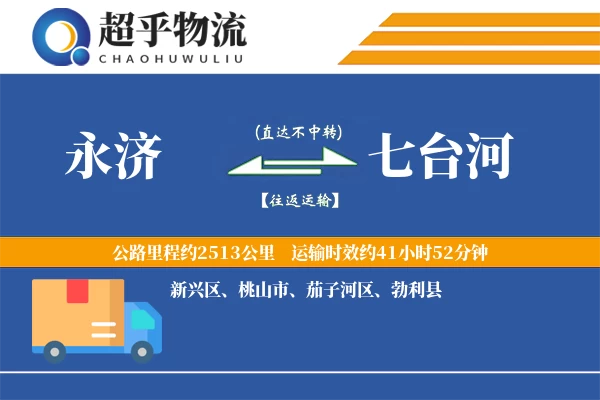 超乎物流
CHAOHUWULIU

永济

(直达不中转)

【往返运输】

七台河

公路里程约2513公里 运输时效约41小时52分钟

新兴区、桃山市、茄子河区、勃利县